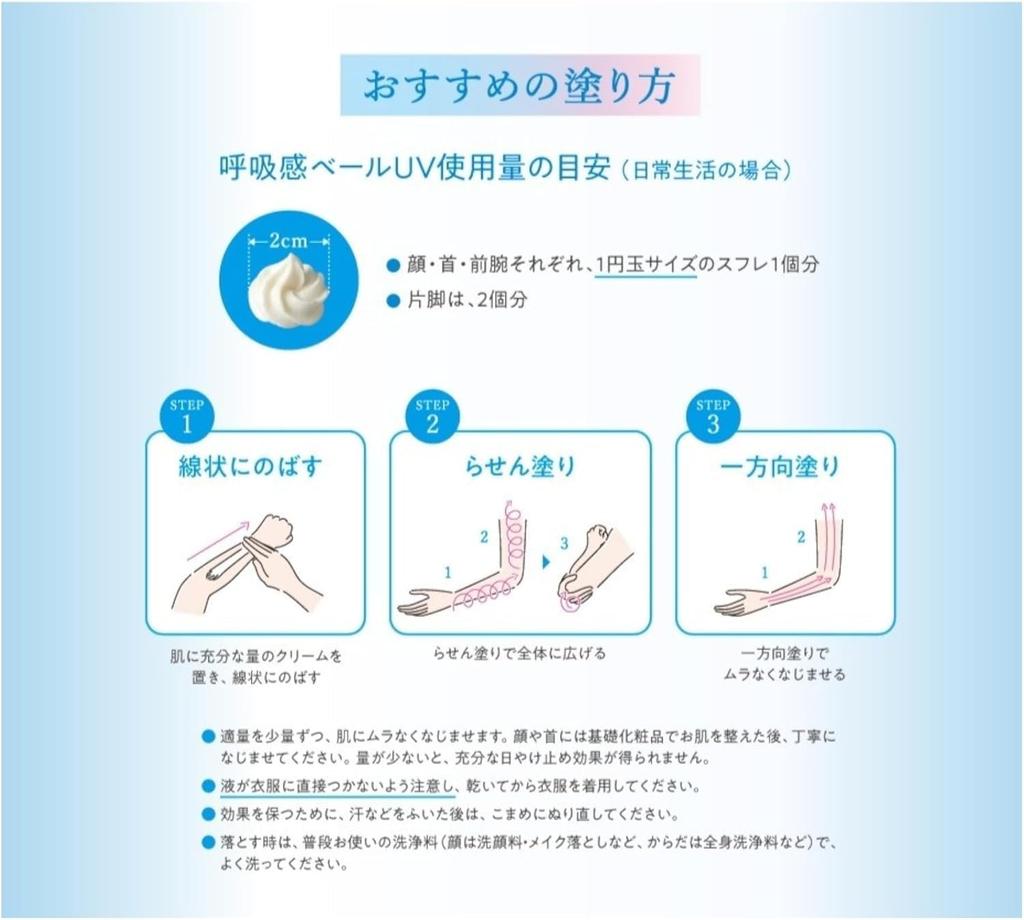 おすすめの塗り方

呼吸感ベールUV使用量の目安（日常生活の場合）

2cm

● 顔・首・前腕それぞれ、1円玉サイズのスフレ1個分
● 片脚は、2個分

STEP 1
線状にのばす

肌に充分な量のクリームを置き、線状にのばす

STEP 2
らせん塗り

1
2
3

らせん塗りで全体に広げる

STEP 3
一方向塗り

1
2

一方向塗りでムラなくなじませる

● 適量を少量ずつ、肌にムラなくなじませます。顔や首には基礎化粧品でお肌を整えた後、丁寧になじませてください。量が少ないと、充分な日やけ止め効果が得られません。
● 液が衣服に直接つかないよう注意し、乾いてから衣服を着用してください。
● 効果を保つために、汗などをふいた後は、こまめにぬり直してください。
● 落とす時は、普段お使いの洗浄料（顔は洗顔料・メイク落としなど、からだは全身洗浄料など）で、よく洗ってください。